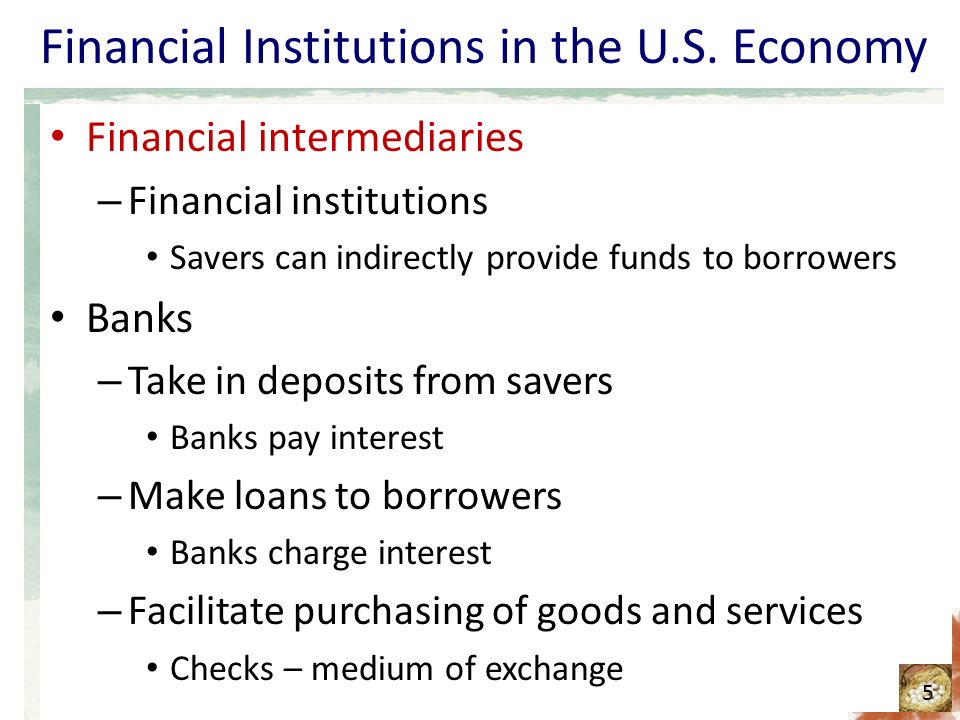 Financial Institutions in the U.S. Economy

• Financial intermediaries
  – Financial institutions
    • Savers can indirectly provide funds to borrowers
• Banks
  – Take in deposits from savers
    • Banks pay interest
  – Make loans to borrowers
    • Banks charge interest
  – Facilitate purchasing of goods and services
    • Checks – medium of exchange

5